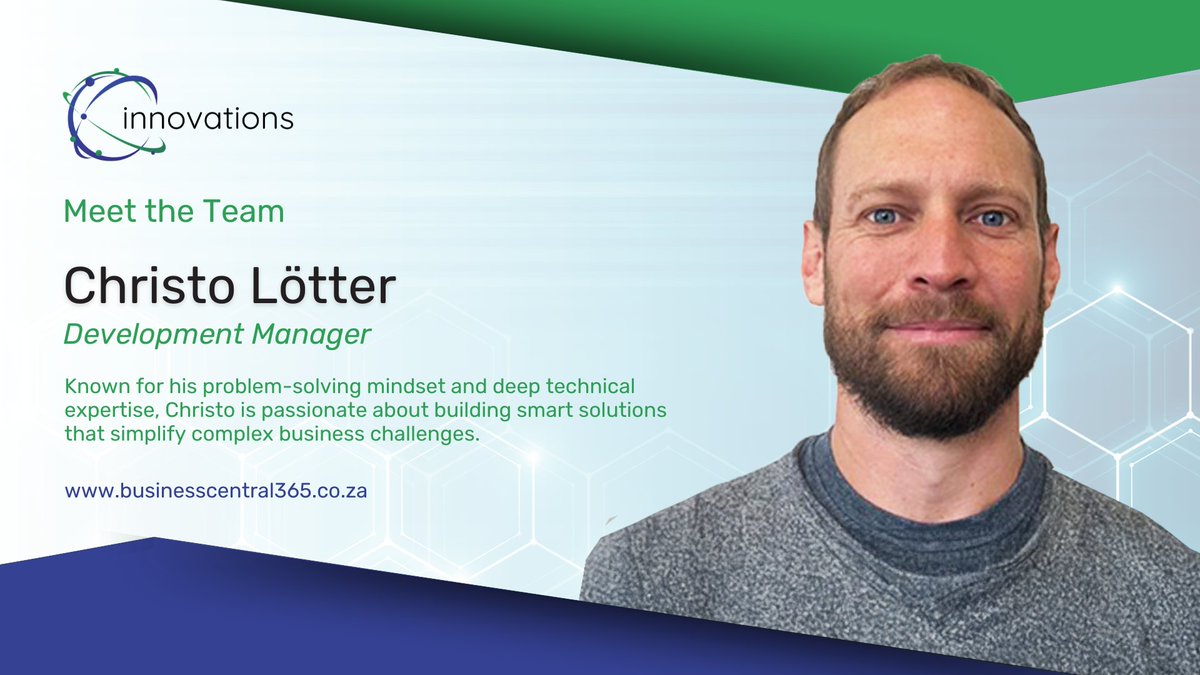 innovations

Meet the Team

Christo Lötter

Development Manager

Known for his problem-solving mindset and deep technical expertise, Christo is passionate about building smart solutions that simplify complex business challenges.

www.businesscentral365.co.za